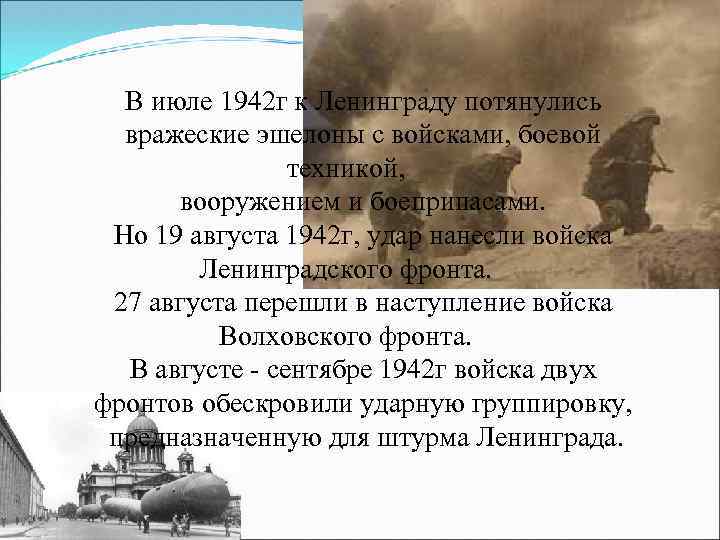 В июле 1942г к Ленинграду потянулись вражеские эшелоны с войсками, боевой техникой,
вооружением и боеприпасами.
Но 19 августа 1942г, удар нанесли войска Ленинградского фронта.
27 августа перешли в наступление войска Волховского фронта.
В августе - сентябре 1942г войска двух фронтов обескровили ударную группировку, предназначенную для штурма Ленинграда.